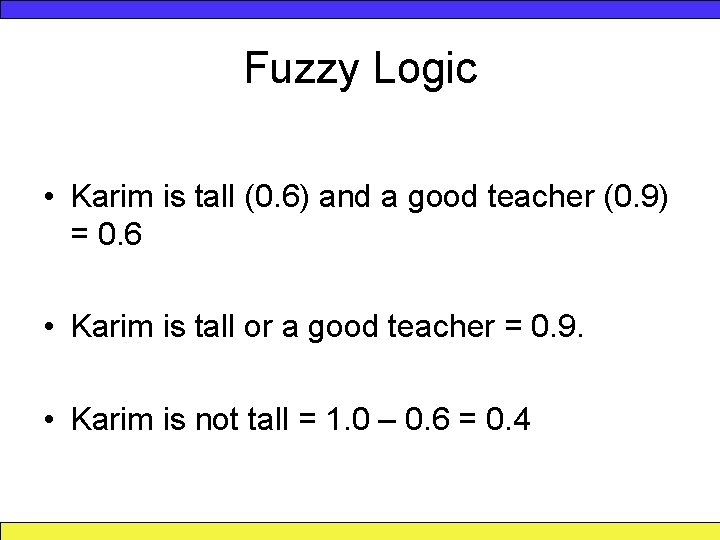 Fuzzy Logic

• Karim is tall (0.6) and a good teacher (0.9) = 0.6

• Karim is tall or a good teacher = 0.9.

• Karim is not tall = 1.0 – 0.6 = 0.4